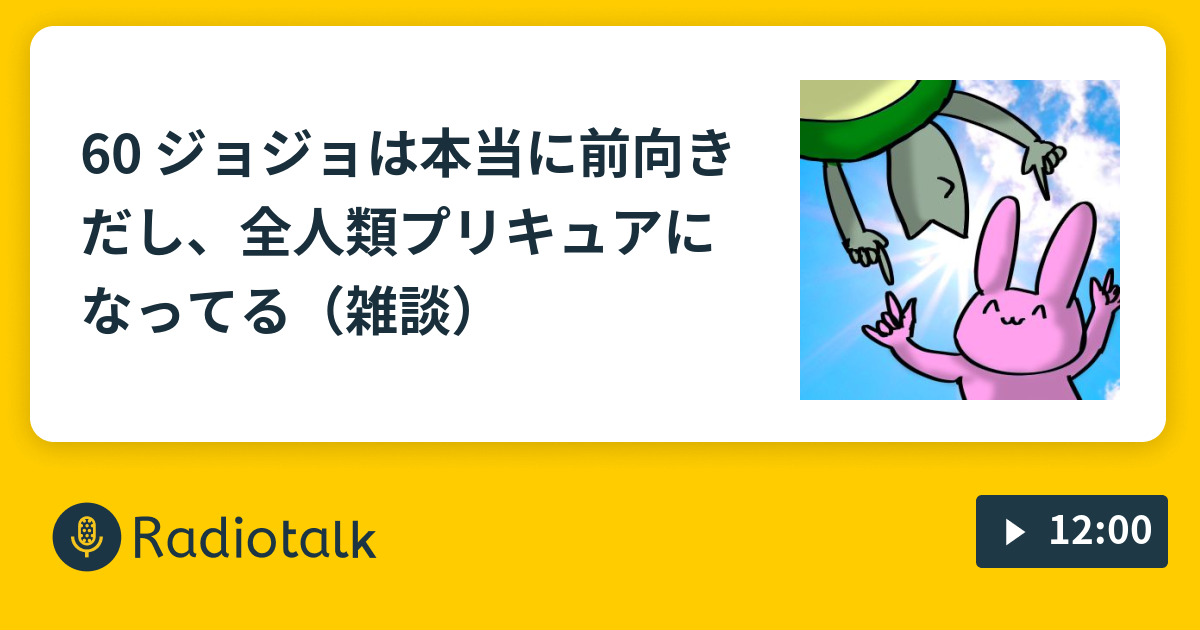 60 ジョジョは本当に前向きだし、全人類プリキュアになってる（雑談）

Radiotalk

12:00